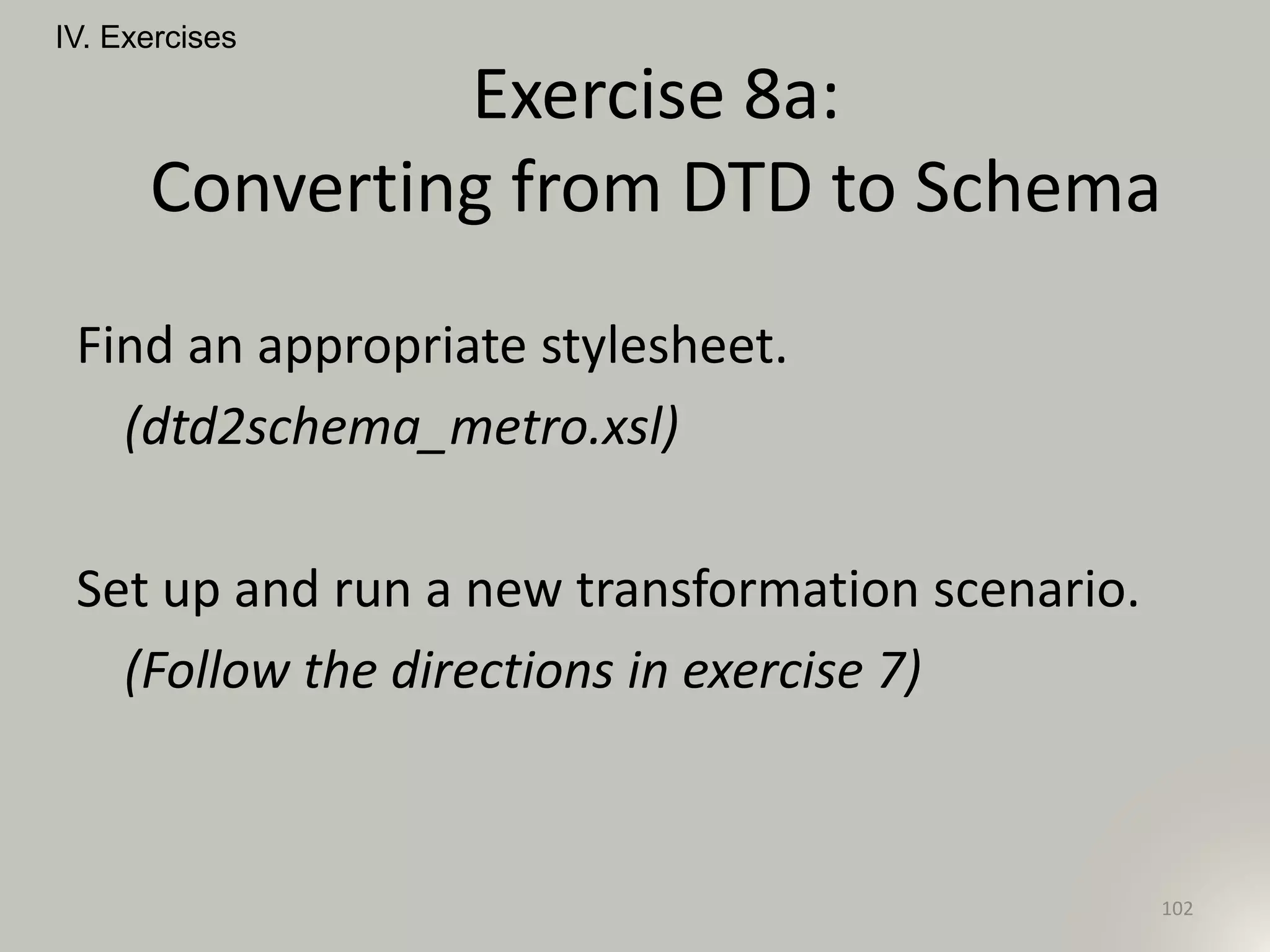 IV. Exercises

Exercise 8a:
Converting from DTD to Schema

Find an appropriate stylesheet.
(dtd2schema_metro.xsl)

Set up and run a new transformation scenario.
(Follow the directions in exercise 7)

102